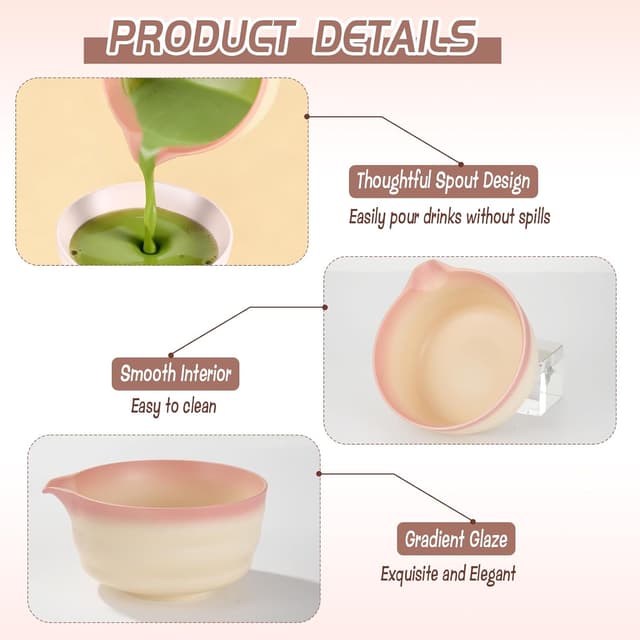 PRODUCT DETAILS

Thoughtful Spout Design

Easily pour drinks without spills

Smooth Interior

Easy to clean

Gradient Glaze

Exquisite and Elegant